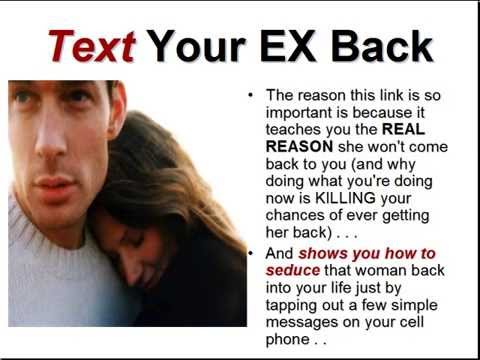 Text Your EX Back

• The reason this link is so important is because it teaches you the REAL REASON she won't come back to you (and why doing what you're doing now is KILLING your chances of ever getting her back) . . .

• And shows you how to seduce that woman back into your life just by tapping out a few simple messages on your cell phone . .